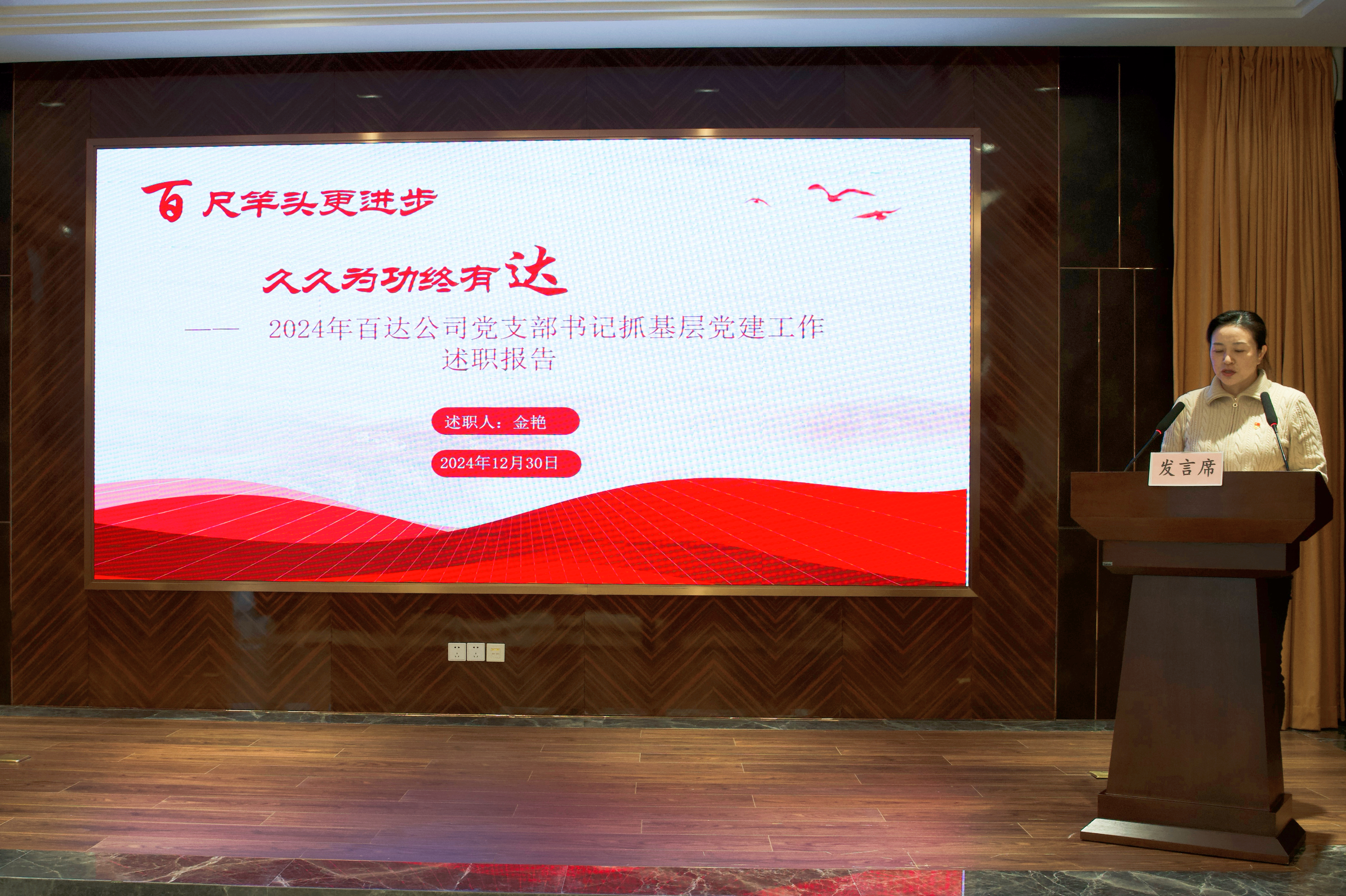 百尺竿头更进步

久久为功终有达

—— 2024年百达公司党支部书记抓基层党建工作述职报告

述职人：金艳

2024年12月30日

发言席